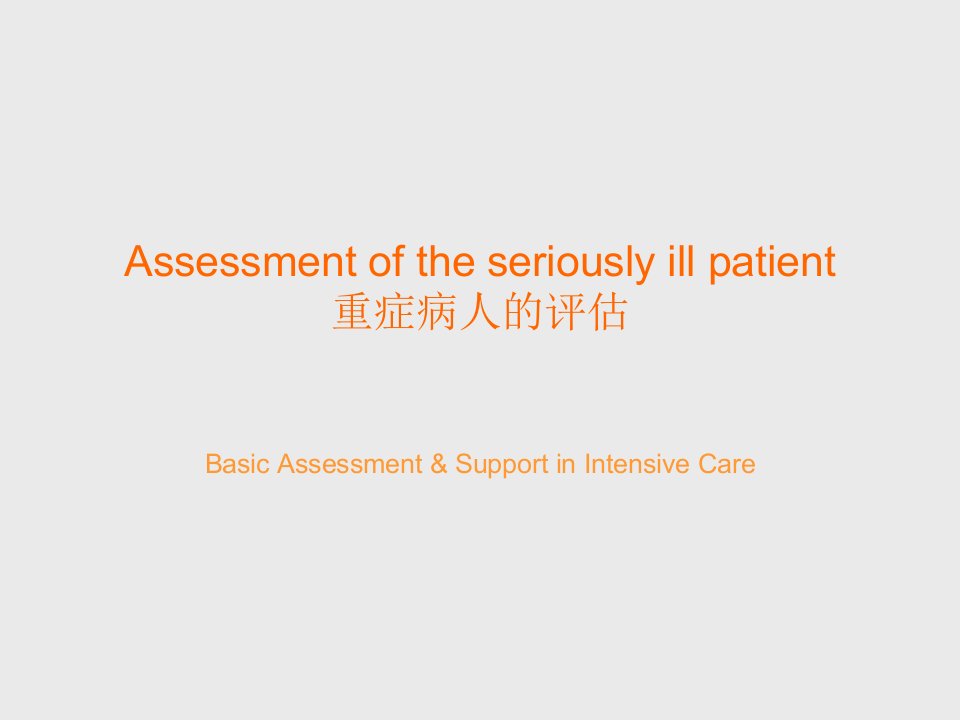 Assessment of the seriously ill patient
重症病人的评估

Basic Assessment & Support in Intensive Care